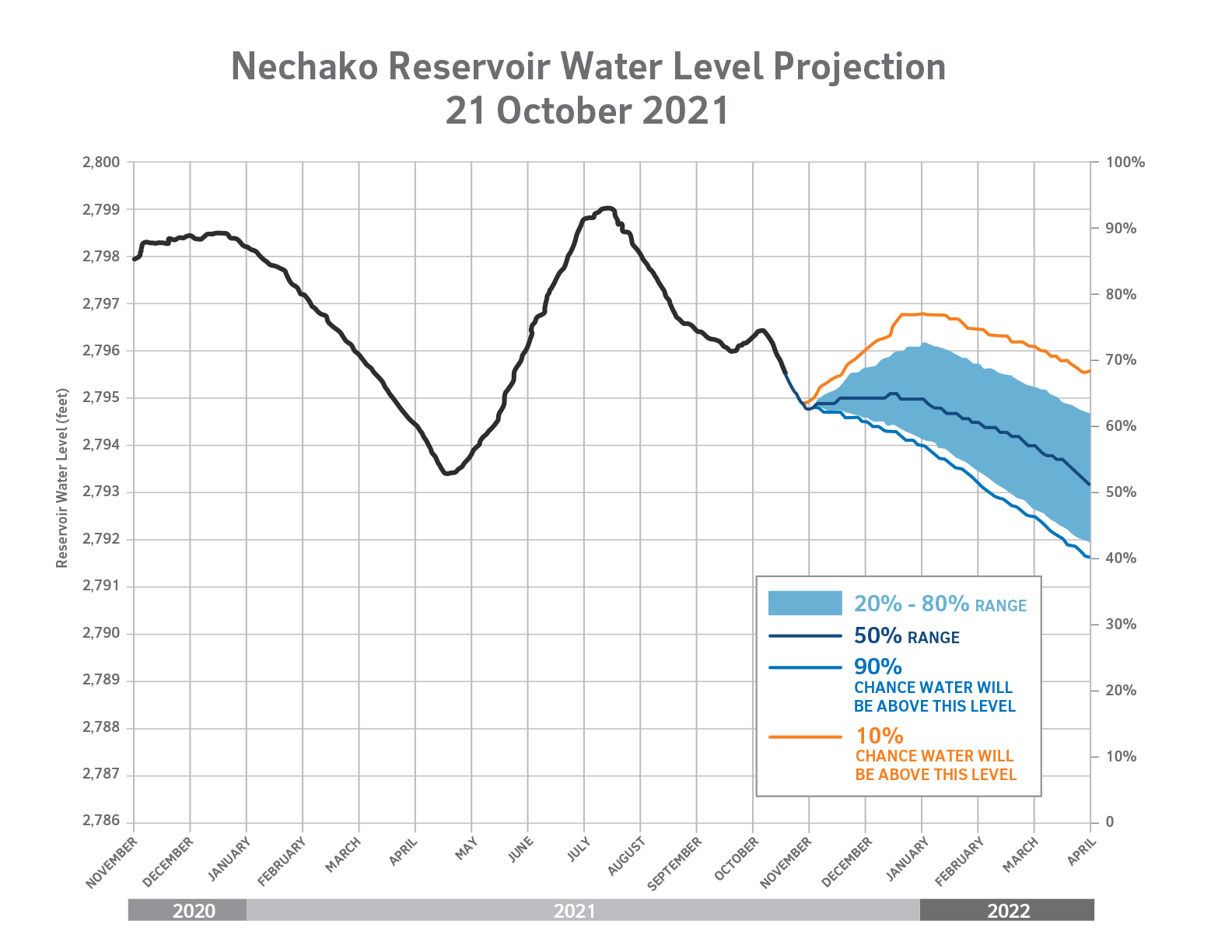 Nechako Reservoir Water Level Projection
21 October 2021

Reservoir Water Level (feet)

2,800
2,799
2,798
2,797
2,796
2,795
2,794
2,793
2,792
2,791
2,790
2,789
2,788
2,787
2,786

100%
90%
80%
70%
60%
50%
40%
30%
20%
10%
0

20% - 80% RANGE
50% RANGE
90%
CHANCE WATER WILL BE ABOVE THIS LEVEL
10%
CHANCE WATER WILL BE ABOVE THIS LEVEL

NOVEMBER
DECEMBER
JANUARY
FEBRUARY
MARCH
APRIL
MAY
JUNE
JULY
AUGUST
SEPTEMBER
OCTOBER
NOVEMBER
DECEMBER
JANUARY
FEBRUARY
MARCH
APRIL

2020
2021
2022